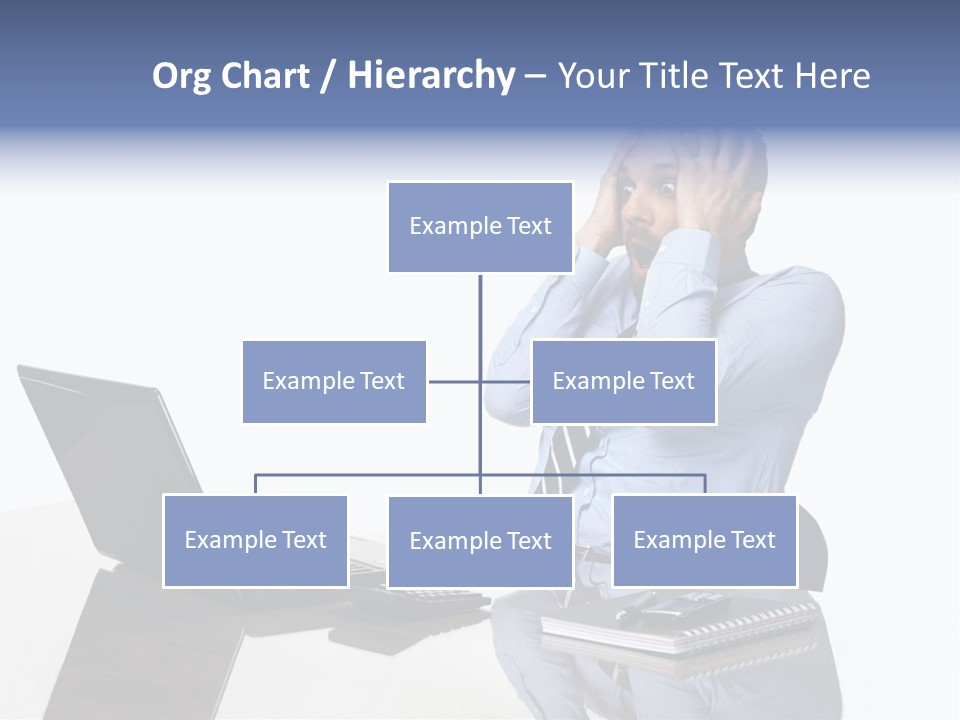 Org Chart / Hierarchy – Your Title Text Here

Example Text

Example Text

Example Text

Example Text

Example Text

Example Text